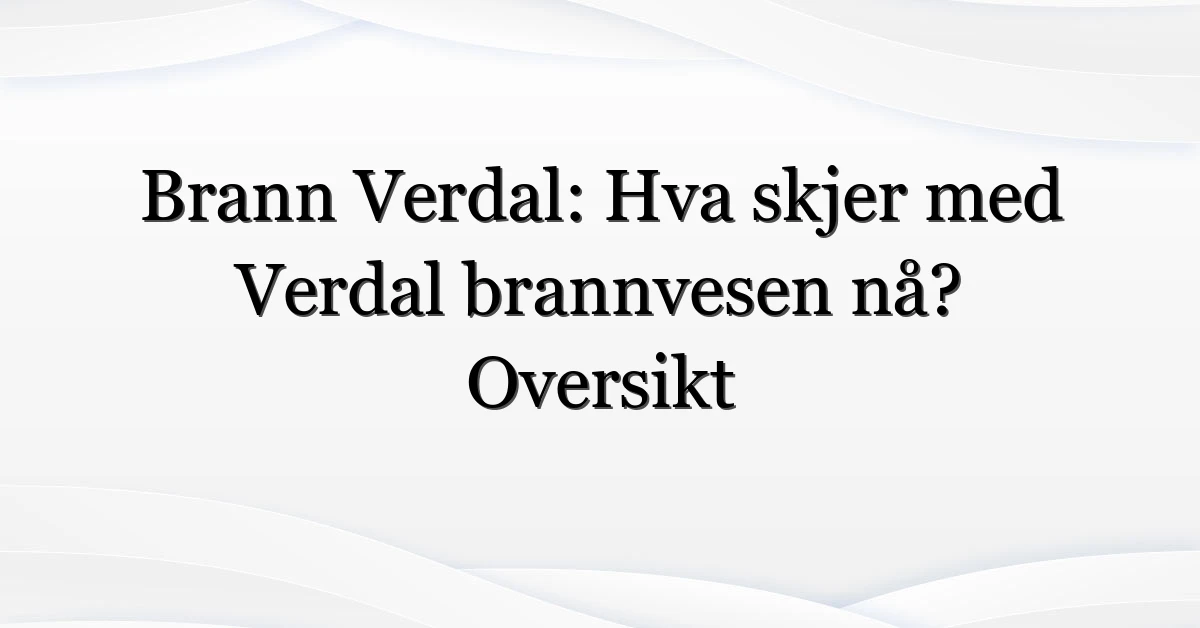 Brann Verdal: Hva skjer med Verdal brannvesen nå? Oversikt